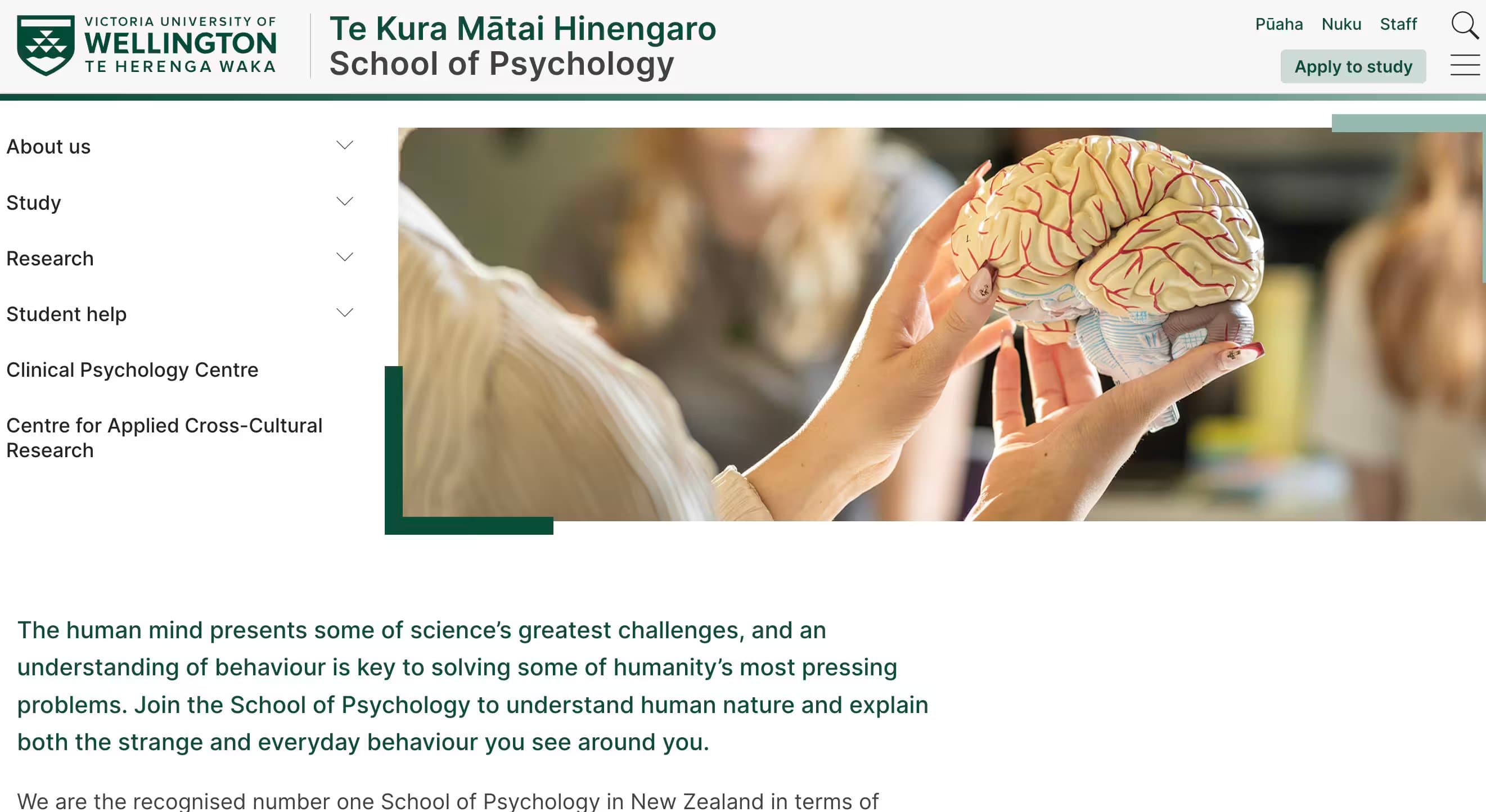 VICTORIA UNIVERSITY OF
WELLINGTON
TE HERENGA WAKA

Te Kura Mātai Hinengaro
School of Psychology

Pūaha Nuku Staff

Apply to study

About us

Study

Research

Student help

Clinical Psychology Centre

Centre for Applied Cross-Cultural Research

The human mind presents some of science's greatest challenges, and an understanding of behaviour is key to solving some of humanity's most pressing problems. Join the School of Psychology to understand human nature and explain both the strange and everyday behaviour you see around you.

We are the recognised number one School of Psychology in New Zealand in terms of